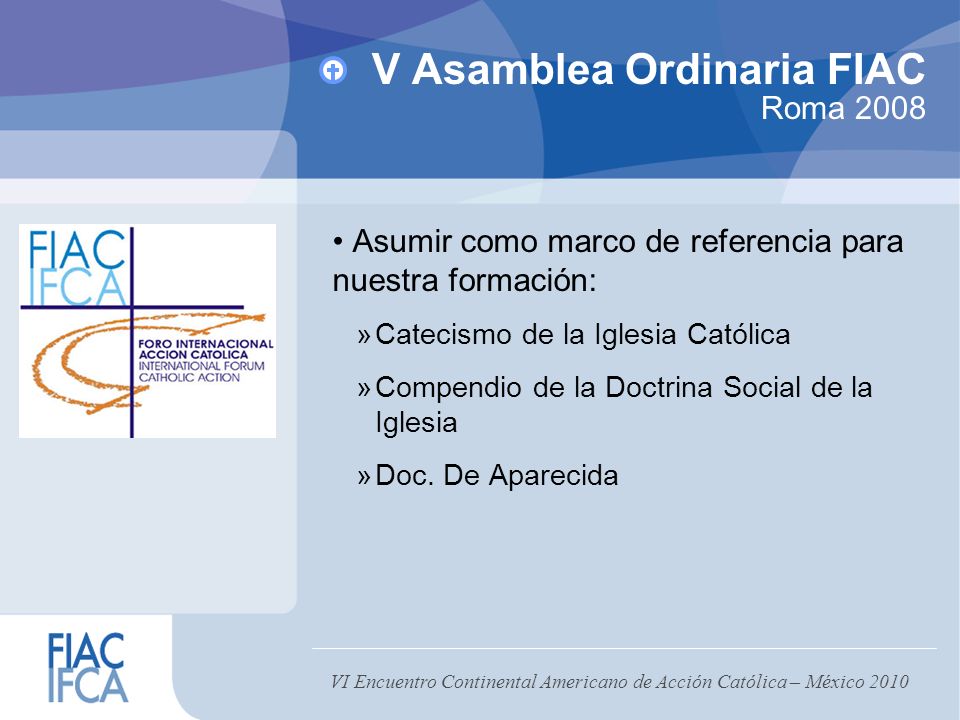 V Asamblea Ordinaria FIAC
Roma 2008

FIAC
IFCA
FORO INTERNACIONAL
ACCION CATOLICA
INTERNATIONAL FORUM
CATHOLIC ACTION

• Asumir como marco de referencia para nuestra formación:

» Catecismo de la Iglesia Católica

» Compendio de la Doctrina Social de la Iglesia

» Doc. De Aparecida

FIAC
IFCA

VI Encuentro Continental Americano de Acción Católica – México 2010